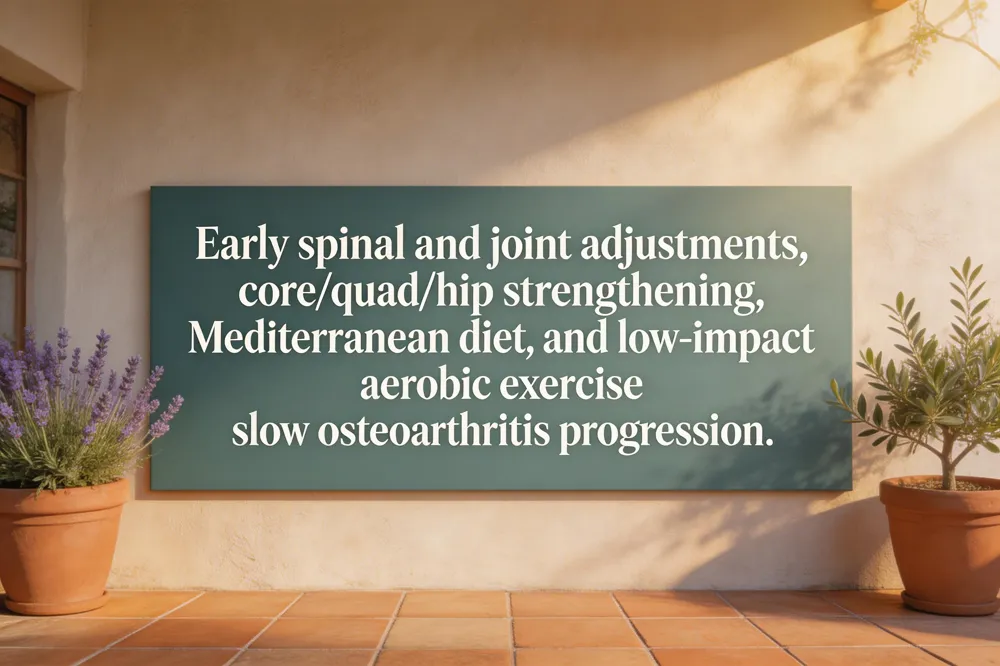 Early spinal and joint adjustments, core/quad/hip strengthening, Mediterranean diet, and low-impact aerobic exercise slow osteoarthritis progression.